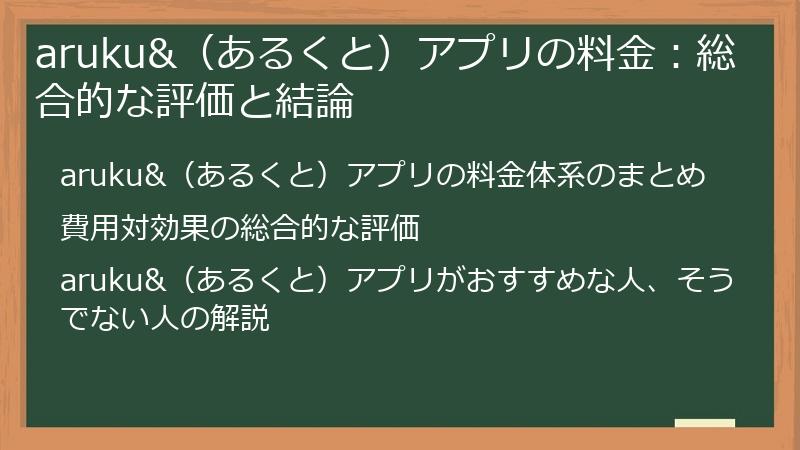 aruku&（あるくと）アプリの料金：総合的な評価と結論

aruku&（あるくと）アプリの料金体系のまとめ

費用対効果の総合的な評価

aruku&（あるくと）アプリがおすすめな人、そうでない人の解説